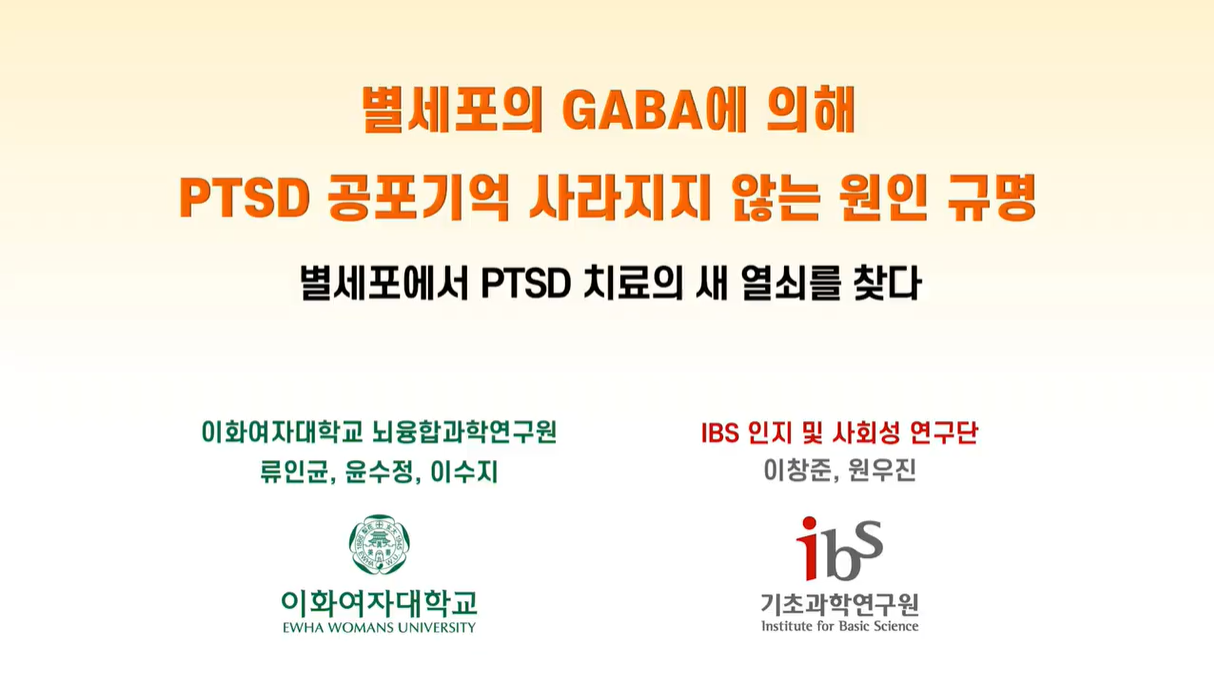 별세포의 GABA에 의해
PTSD 공포기억 사라지지 않는 원인 규명

별세포에서 PTSD 치료의 새 열쇠를 찾다

이화여자대학교 뇌융합과학연구원
류인균, 윤수정, 이수지

이화여자대학교
EWHA WOMANS UNIVERSITY

IBS 인지 및 사회성 연구단
이창준, 원우진

ibs
기초과학연구원
Institute for Basic Science